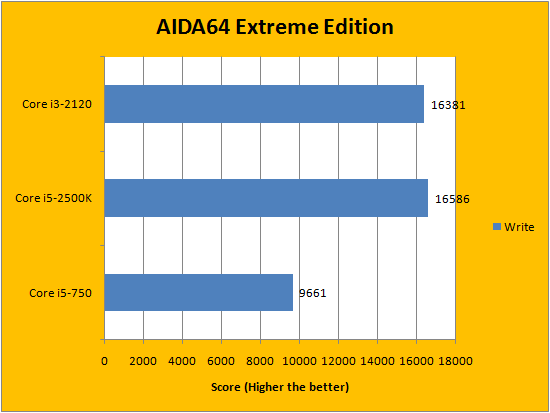 AIDA64 Extreme Edition

Core i3-2120
16381

Core i5-2500K
16586

Core i5-750
9661

Write

0 2000 4000 6000 8000 10000 12000 14000 16000 18000

Score (Higher the better)